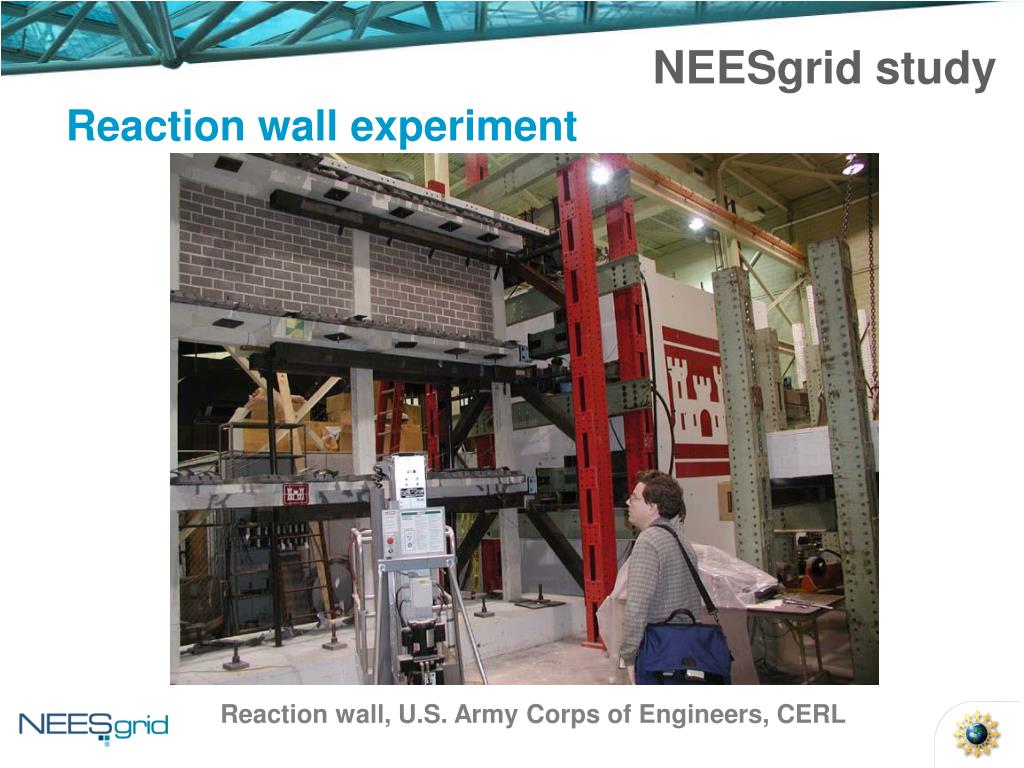 NEESgrid study

Reaction wall experiment

Reaction wall, U.S. Army Corps of Engineers, CERL

NEESgrid